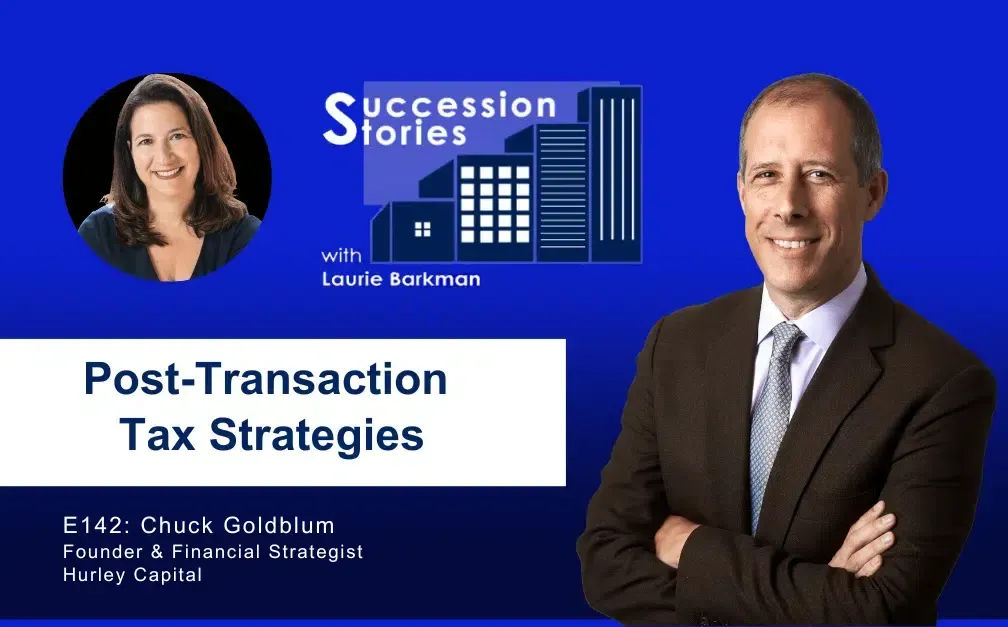 Succession Stories

with Laurie Barkman

Post-Transaction Tax Strategies

E142: Chuck Goldblum
Founder & Financial Strategist
Hurley Capital